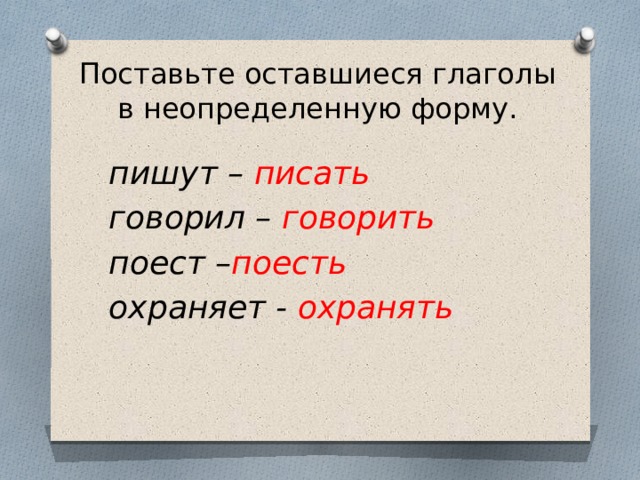 Поставьте оставшиеся глаголы в неопределенную форму.

пишут – писать

говорил – говорить

поест –поесть

охраняет - охранять